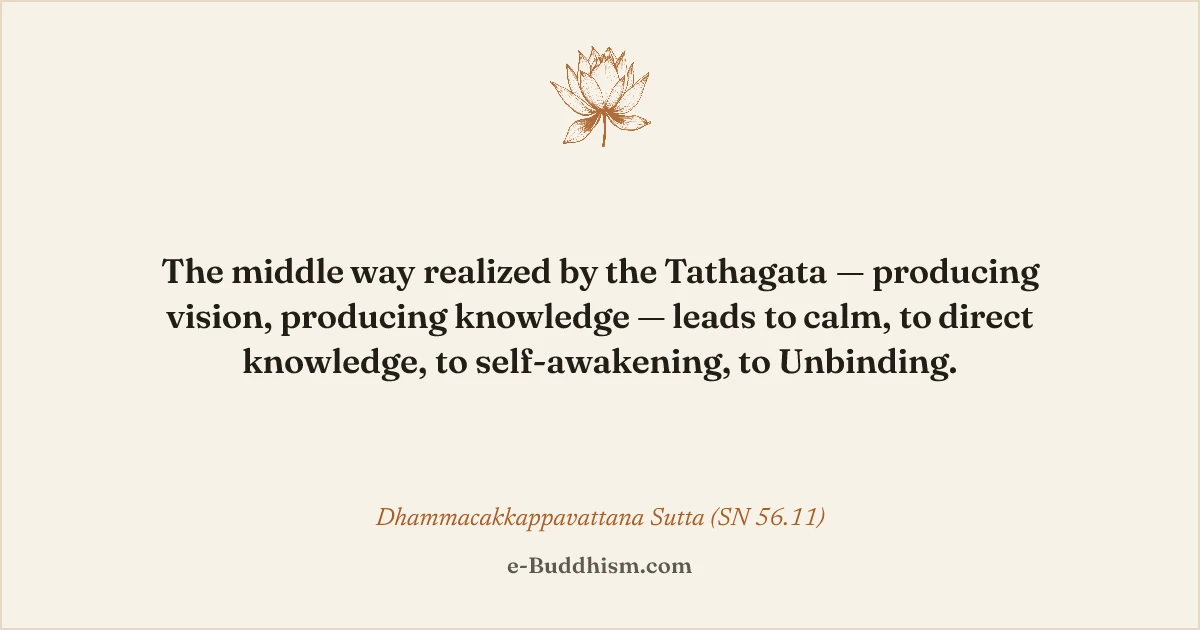 The middle way realized by the Tathagata — producing vision, producing knowledge — leads to calm, to direct knowledge, to self-awakening, to Unbinding.

Dhammacakkappavattana Sutta (SN 56.11)

e-Buddhism.com